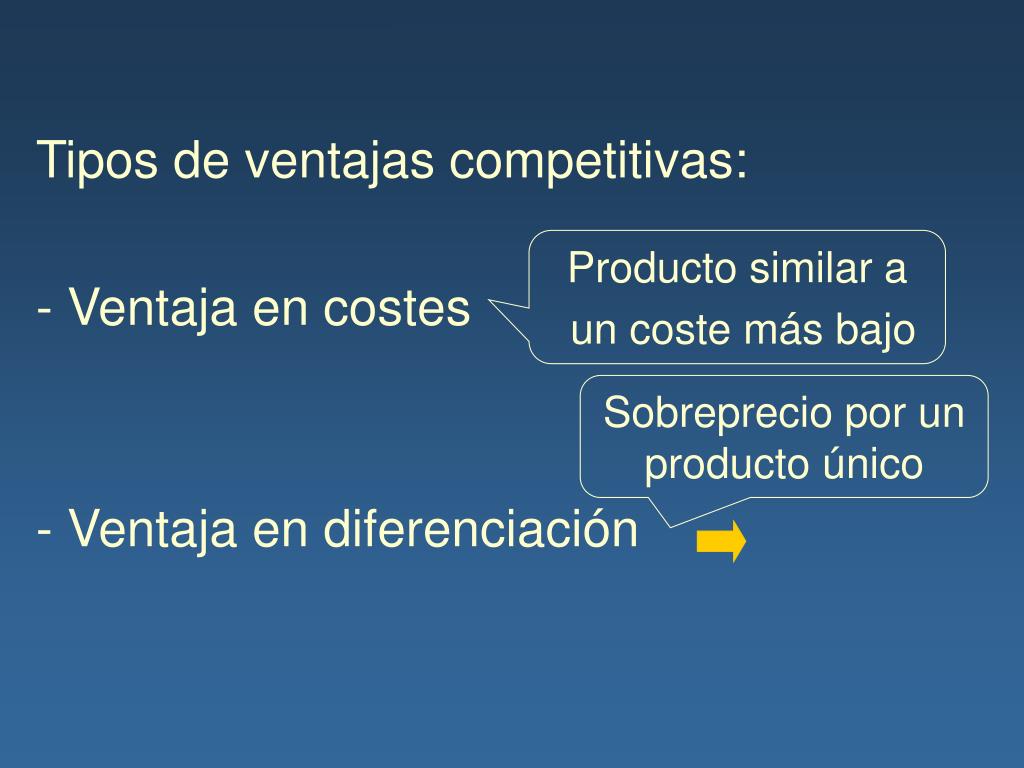 Tipos de ventajas competitivas:

- Ventaja en costes

Producto similar a un coste más bajo

Sobreprecio por un producto único

- Ventaja en diferenciación